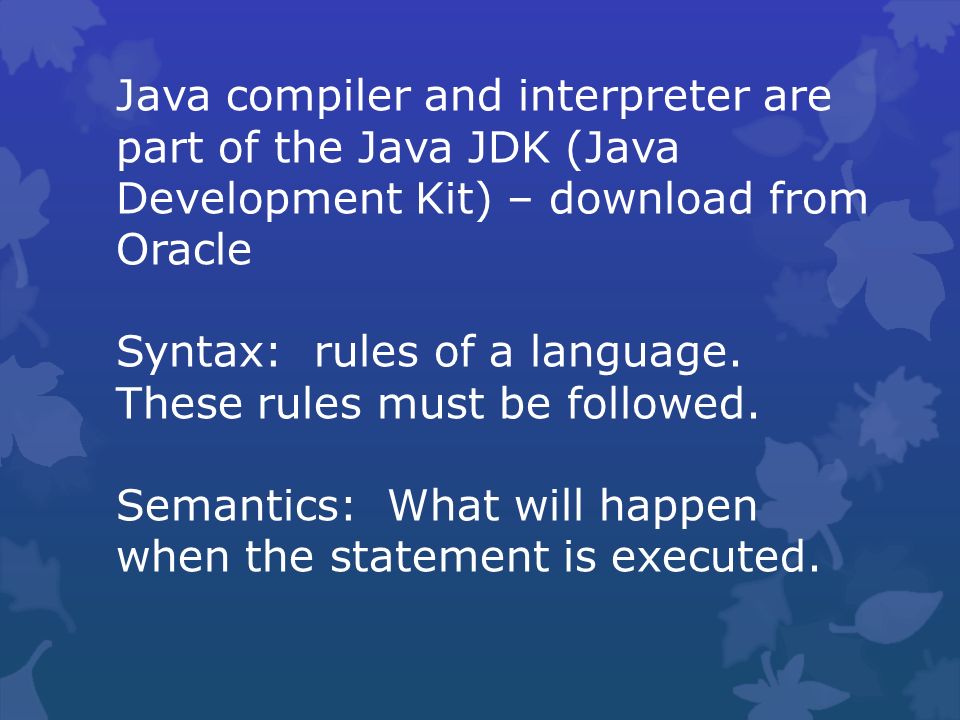 Java compiler and interpreter are part of the Java JDK (Java Development Kit) – download from Oracle

Syntax: rules of a language. These rules must be followed.

Semantics: What will happen when the statement is executed.